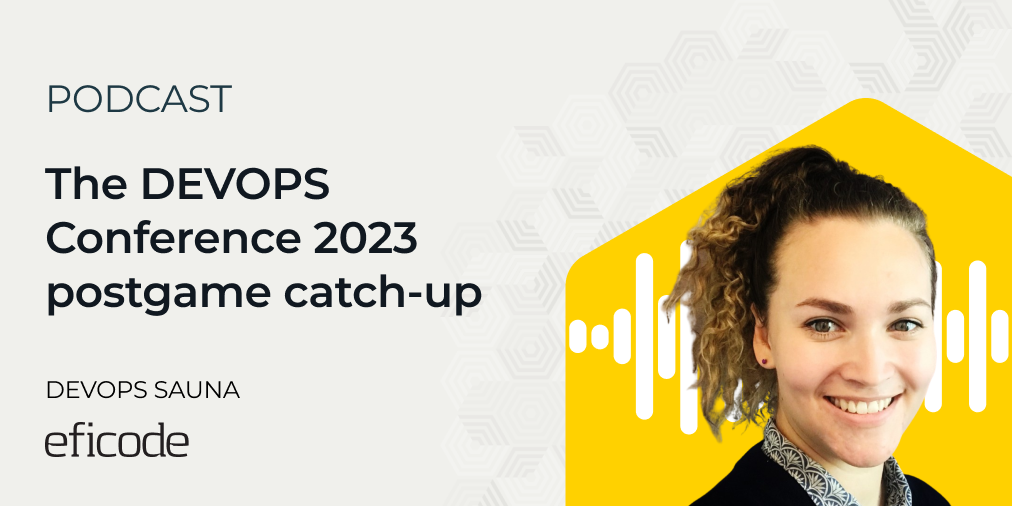 PODCAST

The DEVOPS Conference 2023 postgame catch-up

DEVOPS SAUNA

eficode